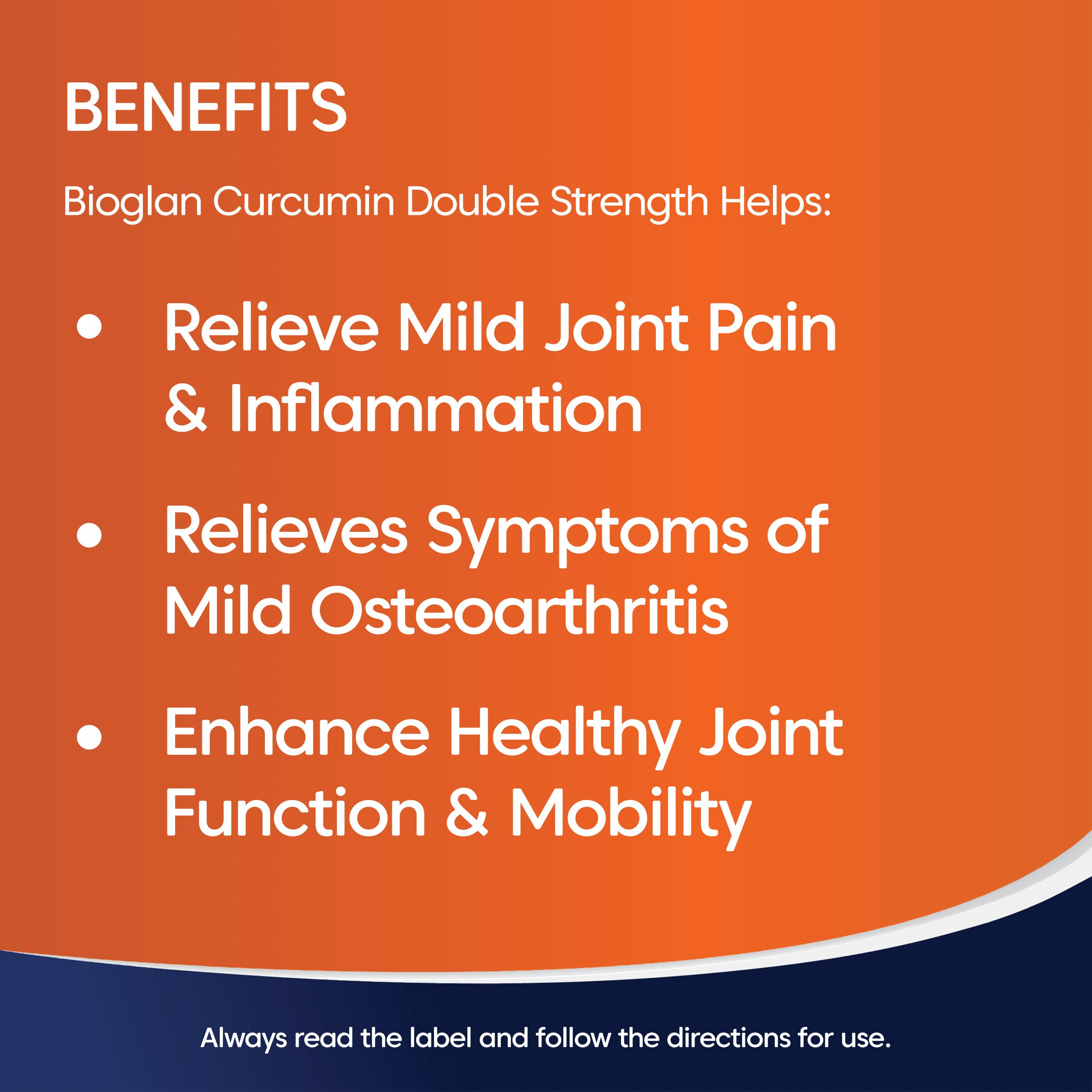 BENEFITS

Bioglan Curcumin Double Strength Helps:

• Relieve Mild Joint Pain & Inflammation

• Relieves Symptoms of Mild Osteoarthritis

• Enhance Healthy Joint Function & Mobility

Always read the label and follow the directions for use.